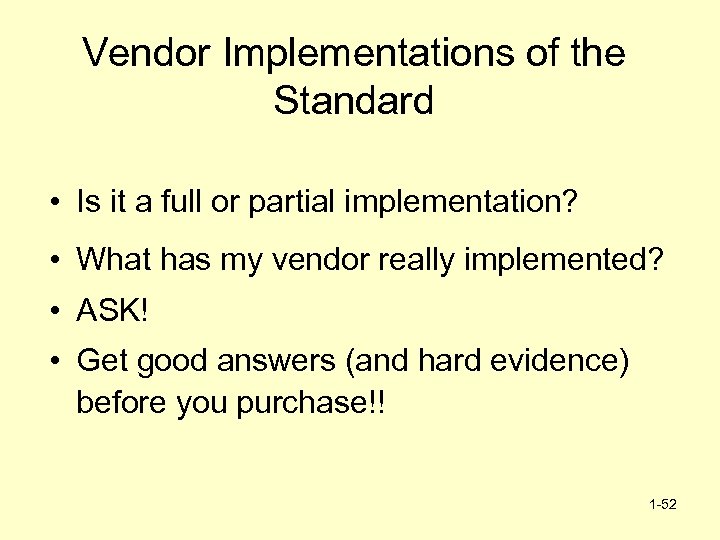 Vendor Implementations of the Standard

• Is it a full or partial implementation?

• What has my vendor really implemented?

• ASK!

• Get good answers (and hard evidence) before you purchase!!

1-52